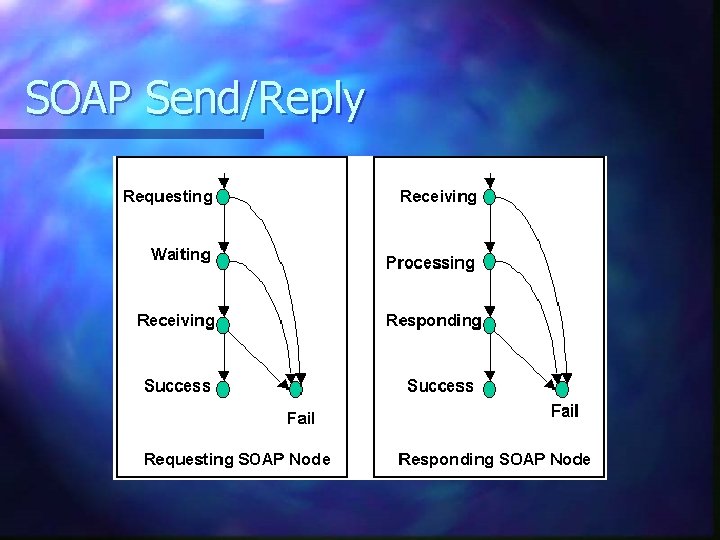 SOAP Send/Reply

Requesting
Waiting
Receiving
Success
Fail
Requesting SOAP Node

Receiving
Processing
Responding
Success
Fail
Responding SOAP Node